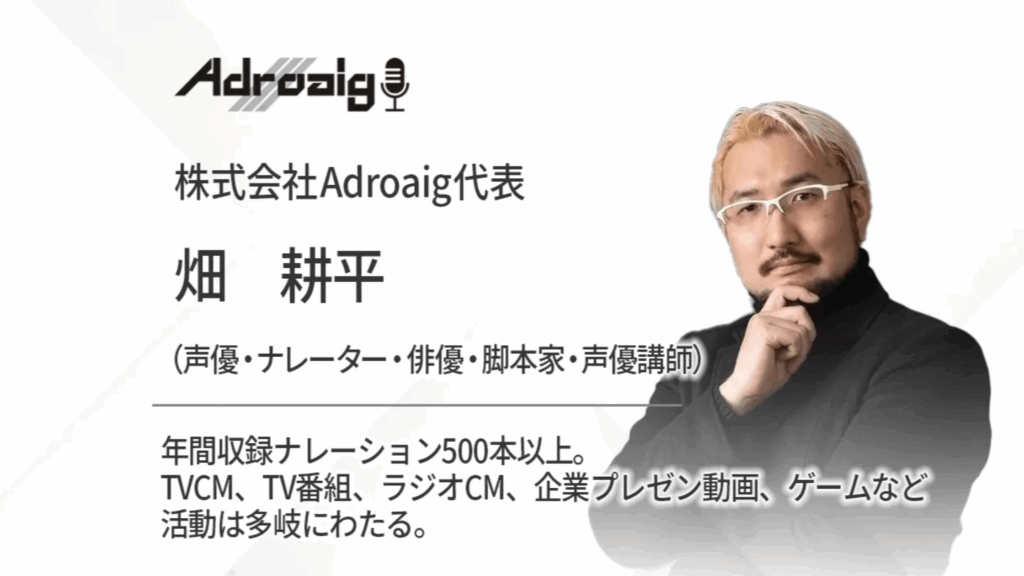 Adroaig

株式会社Adroaig代表

畑　耕平

（声優・ナレーター・俳優・脚本家・声優講師）

年間収録ナレーション500本以上。
TVCM、TV番組、ラジオCM、企業プレゼン動画、ゲームなど
活動は多岐にわたる。